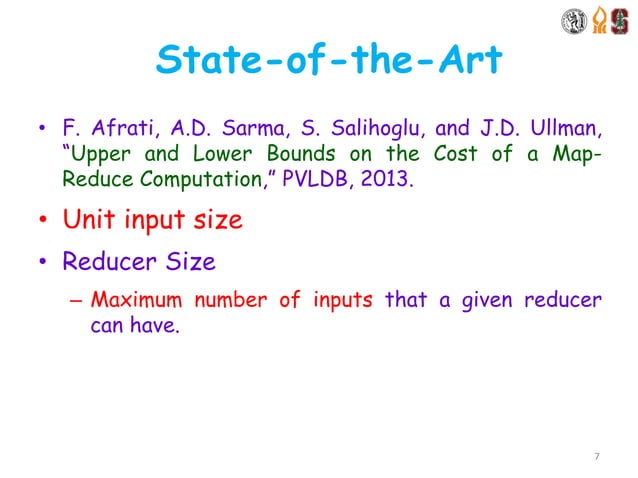 State-of-the-Art

• F. Afrati, A.D. Sarma, S. Salihoglu, and J.D. Ullman, "Upper and Lower Bounds on the Cost of a Map-Reduce Computation," PVLDB, 2013.

• Unit input size

• Reducer Size

– Maximum number of inputs that a given reducer can have.

7